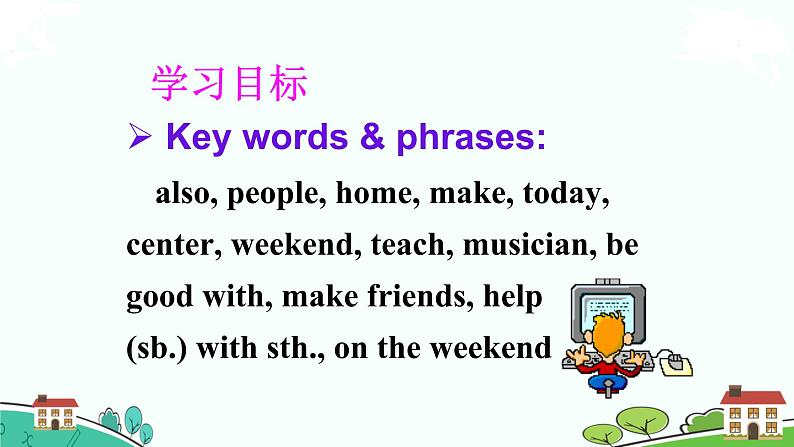 学习目标

➢ Key words & phrases:

also, people, home, make, today, center, weekend, teach, musician, be good with, make friends, help (sb.) with sth., on the weekend